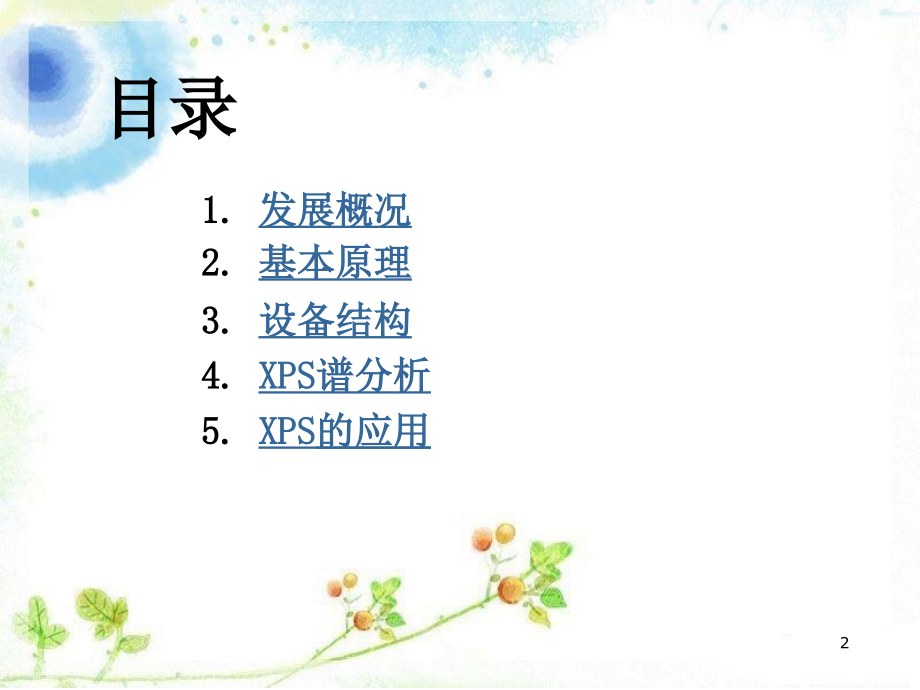 目录

1. 发展概况
2. 基本原理
3. 设备结构
4. XPS谱分析
5. XPS的应用

2